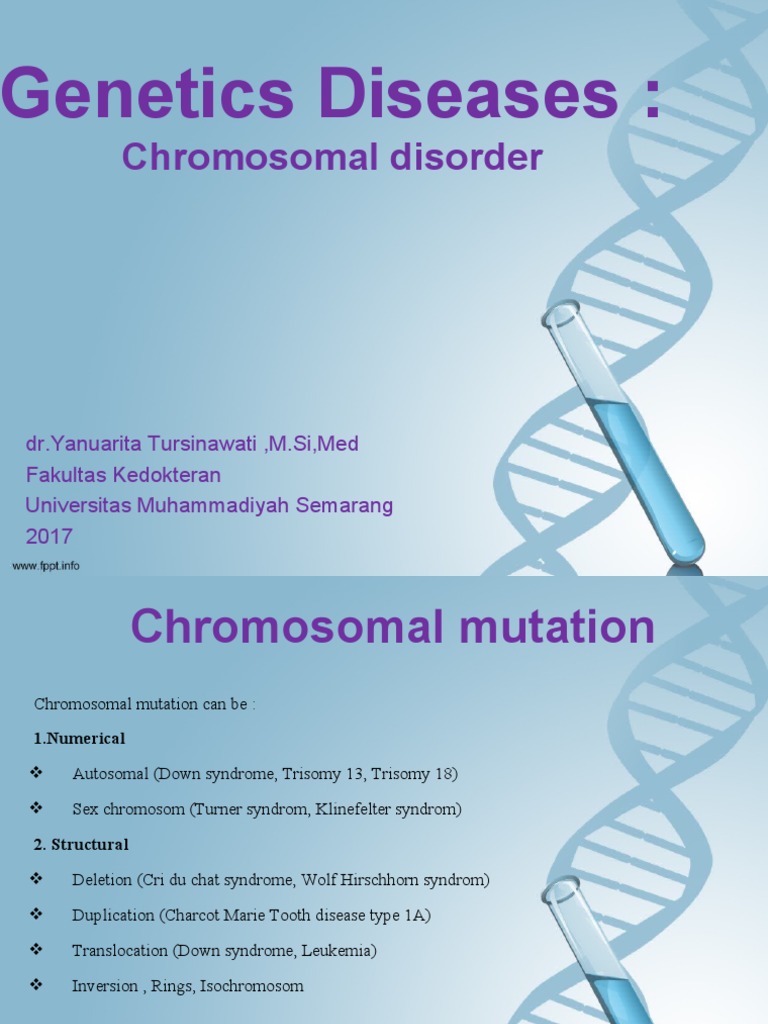 Genetics Diseases :

Chromosomal disorder

dr.Yanuarita Tursinawati ,M.Si,Med
Fakultas Kedokteran
Universitas Muhammadiyah Semarang
2017

www.fppt.info

Chromosomal mutation

Chromosomal mutation can be :

1.Numerical

❖ Autosomal (Down syndrome, Trisomy 13, Trisomy 18)

❖ Sex chromosom (Turner syndrom, Klinefelter syndrom)

2. Structural

❖ Deletion (Cri du chat syndrome, Wolf Hirschhorn syndrom)

❖ Duplication (Charcot Marie Tooth disease type 1A)

❖ Translocation (Down syndrome, Leukemia)

❖ Inversion , Rings, Isochromosom